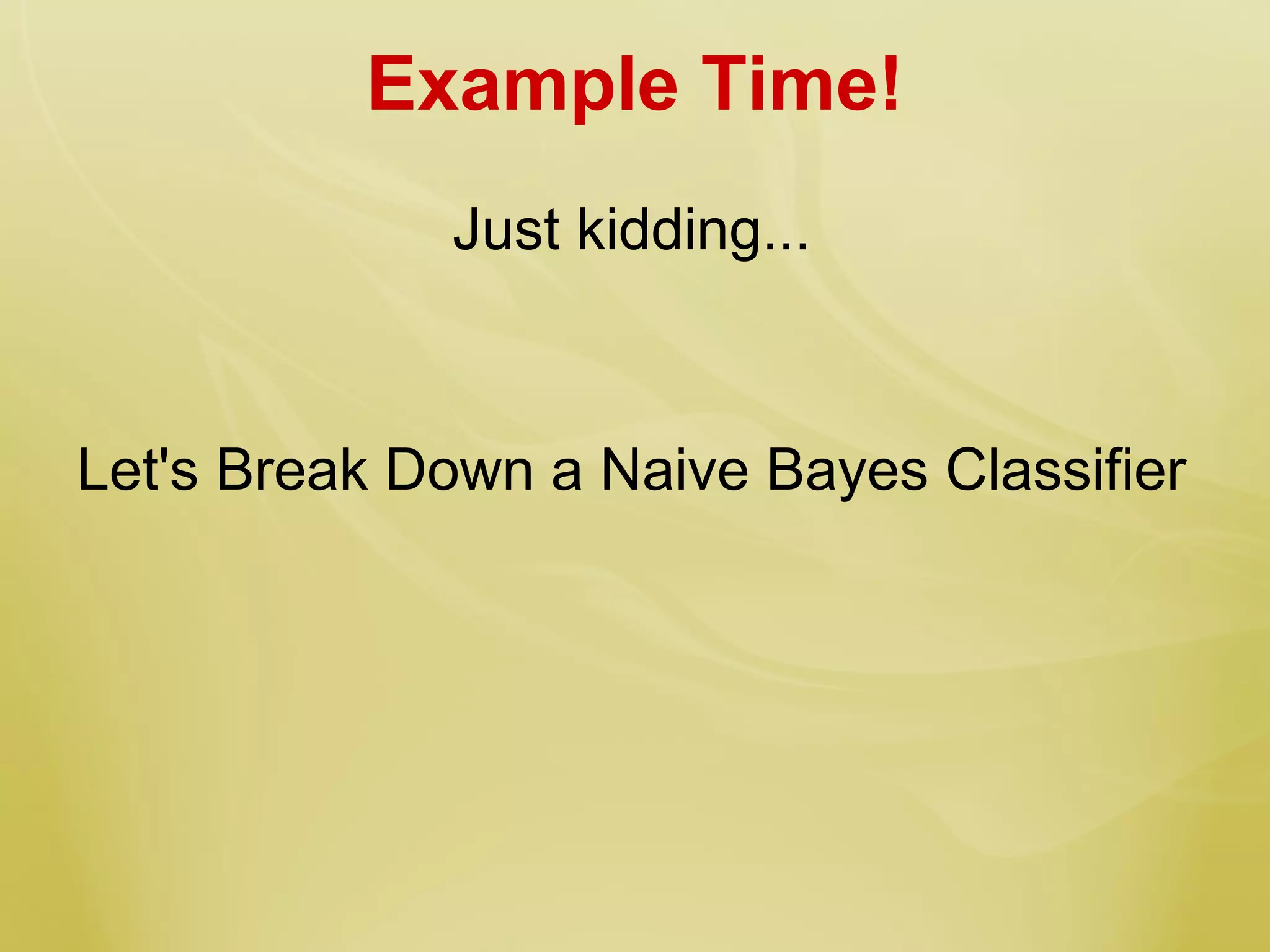 Example Time!

Just kidding...

Let's Break Down a Naive Bayes Classifier